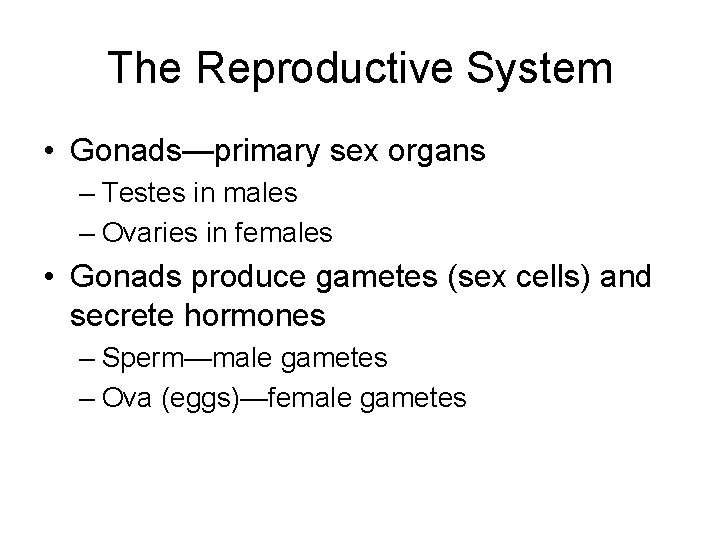 The Reproductive System

• Gonads—primary sex organs
– Testes in males
– Ovaries in females

• Gonads produce gametes (sex cells) and secrete hormones
– Sperm—male gametes
– Ova (eggs)—female gametes